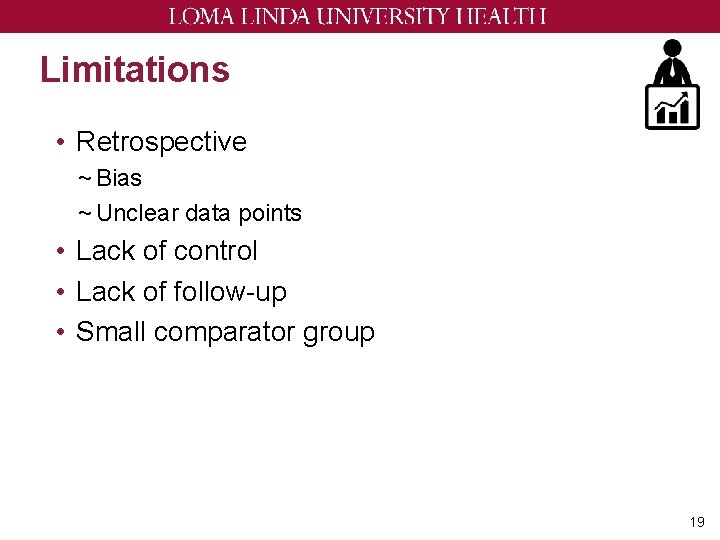 LOMA LINDA UNIVERSITY HEALTH

Limitations

• Retrospective
~ Bias
~ Unclear data points
• Lack of control
• Lack of follow-up
• Small comparator group

19